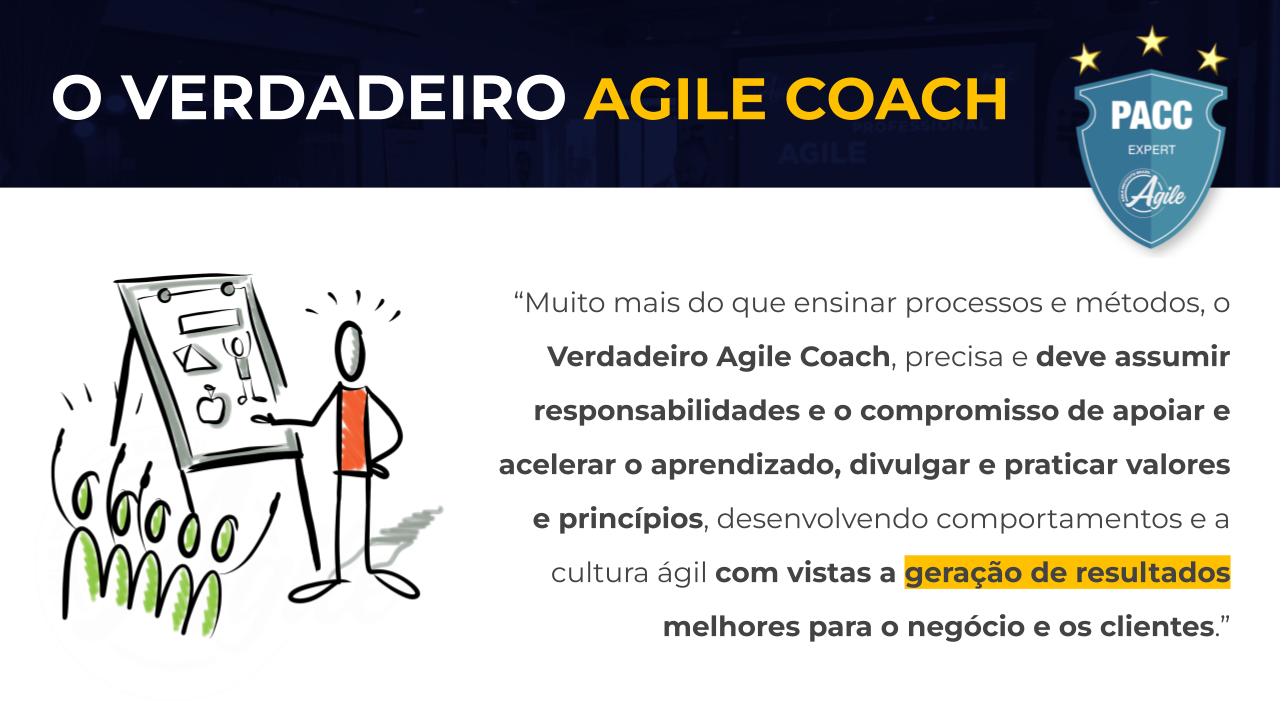 O VERDADEIRO AGILE COACH

PACC
EXPERT
Agile

“Muito mais do que ensinar processos e métodos, o Verdadeiro Agile Coach, precisa e deve assumir responsabilidades e o compromisso de apoiar e acelerar o aprendizado, divulgar e praticar valores e princípios, desenvolvendo comportamentos e a cultura ágil com vistas a geração de resultados melhores para o negócio e os clientes.”